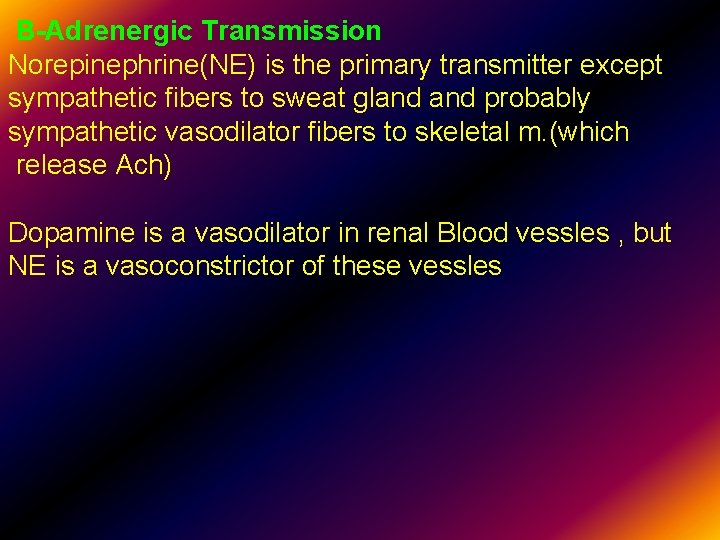 B-Adrenergic Transmission
Norepinephrine(NE) is the primary transmitter except sympathetic fibers to sweat gland and probably sympathetic vasodilator fibers to skeletal m.(which release Ach)

Dopamine is a vasodilator in renal Blood vessles , but NE is a vasoconstrictor of these vessles